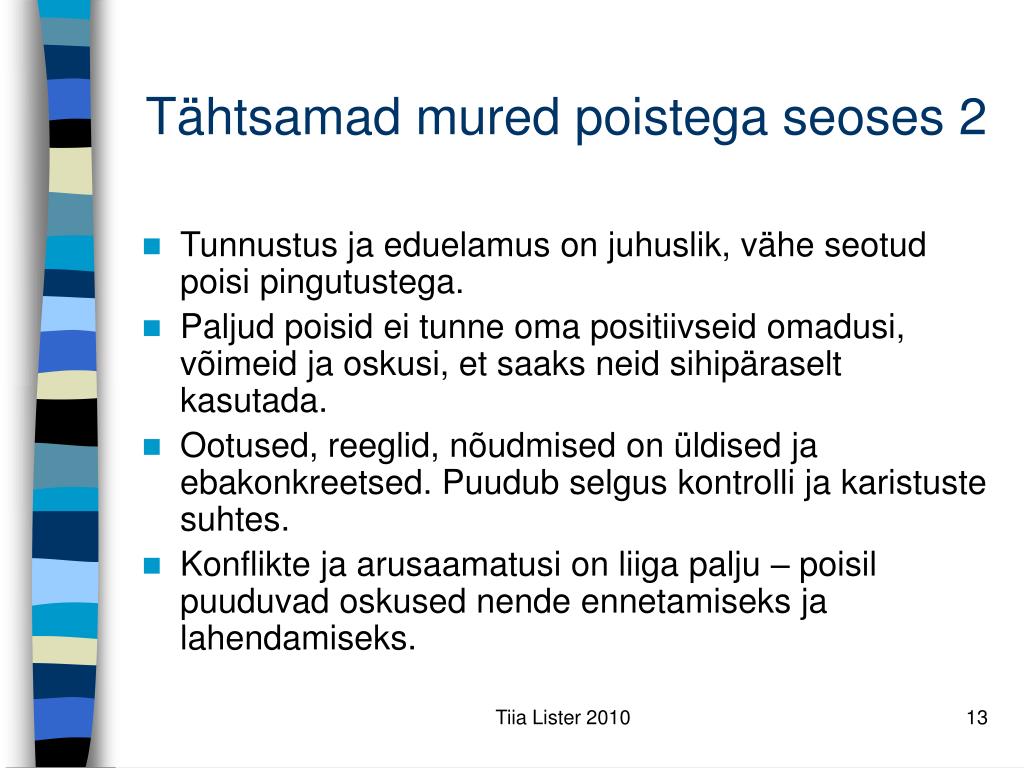 Tähtsamad mured poistega seoses 2

- Tunnustus ja eduelamus on juhuslik, vähe seotud poisi pingutustega.
- Paljud poisid ei tunne oma positiivseid omadusi, võimeid ja oskusi, et saaks neid sihipäraselt kasutada.
- Ootused, reeglid, nõudmised on üldised ja ebakonkreetsed. Puudub selgus kontrolli ja karistuste suhtes.
- Konflikte ja arusaamatusi on liiga palju – poisil puuduvad oskused nende ennetamiseks ja lahendamiseks.

Tiia Lister 2010

13